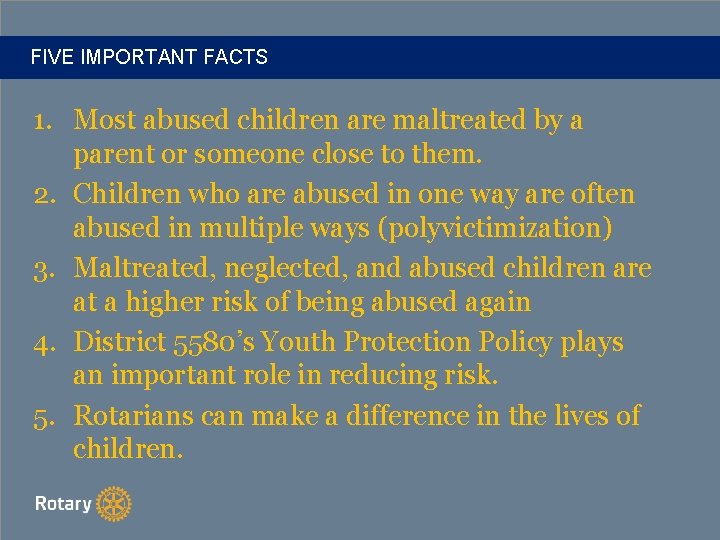 FIVE IMPORTANT FACTS

1. Most abused children are maltreated by a parent or someone close to them.
2. Children who are abused in one way are often abused in multiple ways (polyvictimization)
3. Maltreated, neglected, and abused children are at a higher risk of being abused again
4. District 5580's Youth Protection Policy plays an important role in reducing risk.
5. Rotarians can make a difference in the lives of children.

Rotary